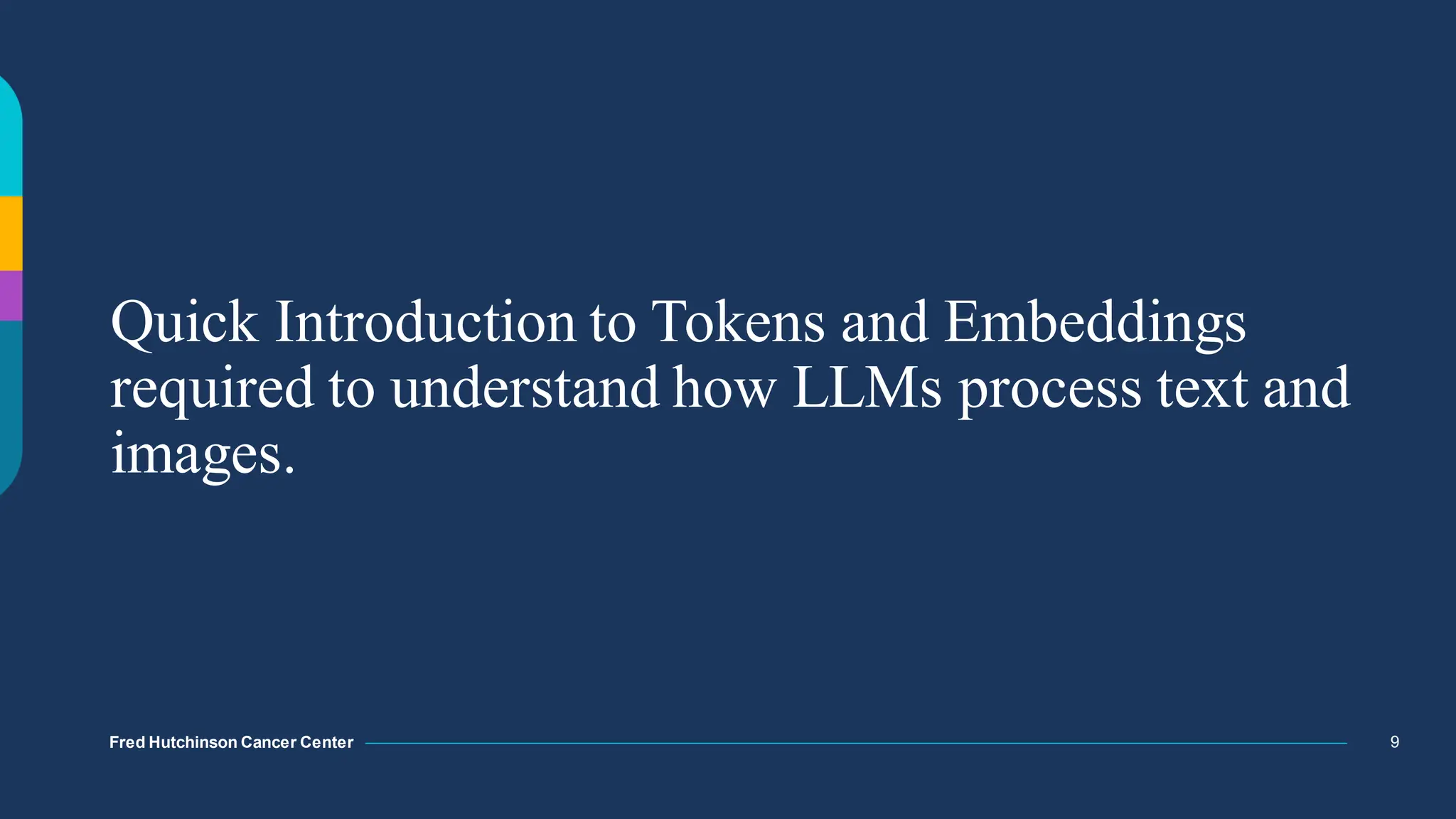 Quick Introduction to Tokens and Embeddings required to understand how LLMs process text and images.

Fred Hutchinson Cancer Center

9